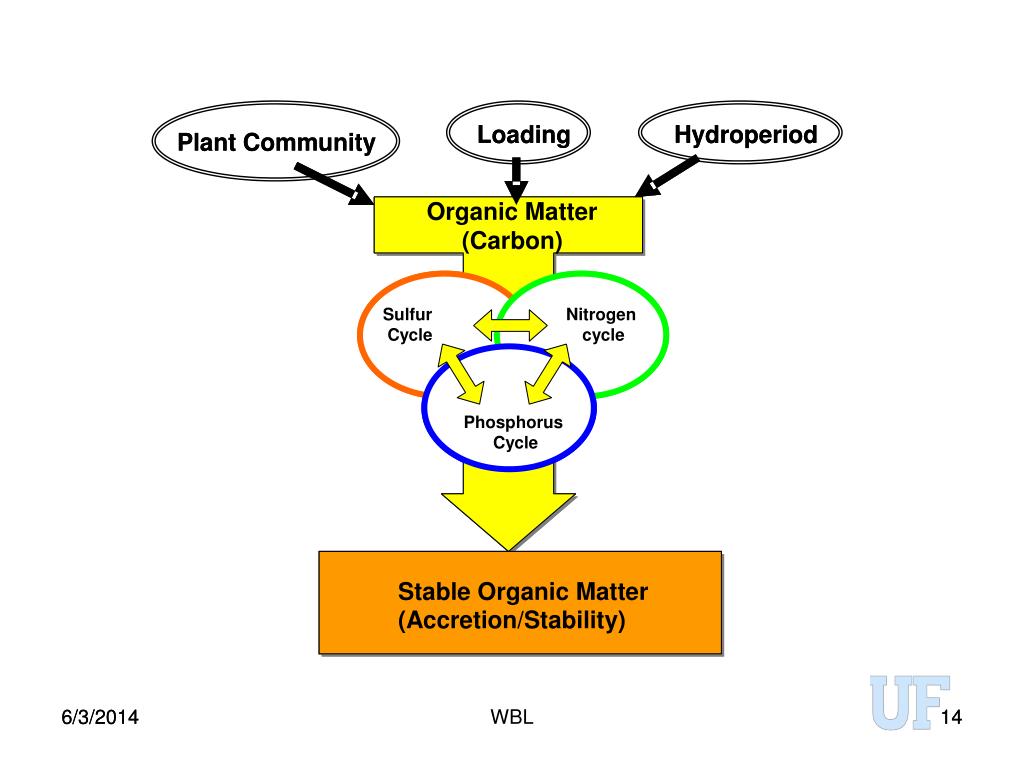 Plant Community

Loading

Hydroperiod

Organic Matter
(Carbon)

Sulfur
Cycle

Nitrogen
cycle

Phosphorus
Cycle

Stable Organic Matter
(Accretion/Stability)

6/3/2014

WBL

UF

14